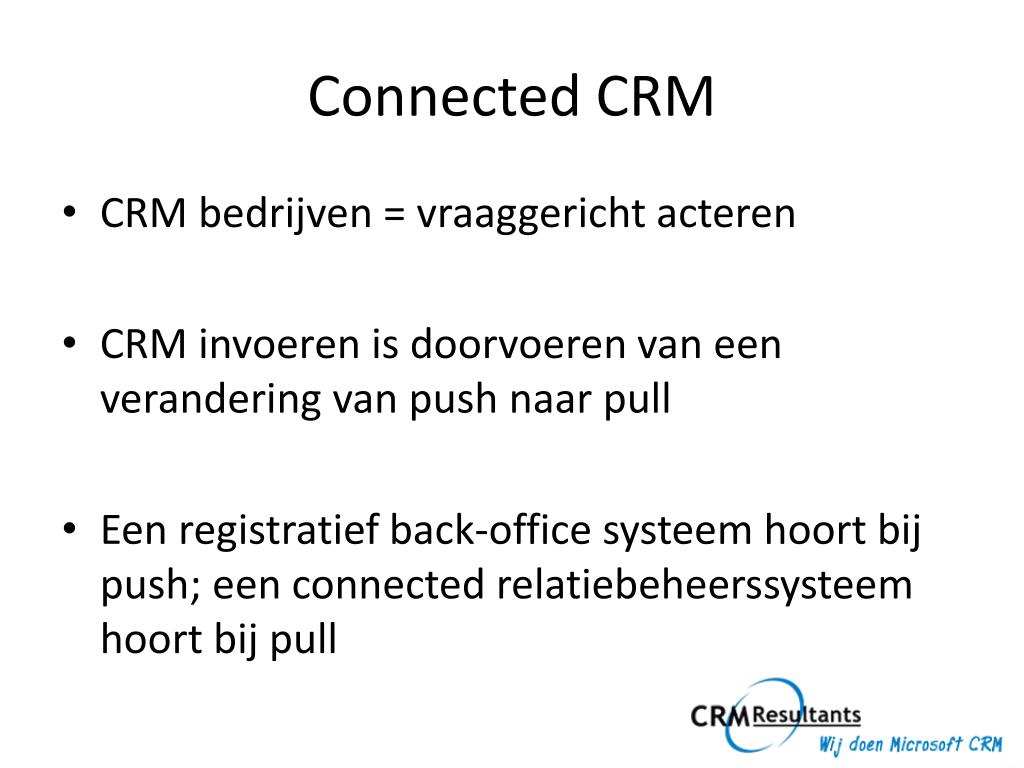 Connected CRM

• CRM bedrijven = vraaggericht acteren

• CRM invoeren is doorvoeren van een verandering van push naar pull

• Een registratief back-office systeem hoort bij push; een connected relatiebeheerssysteem hoort bij pull

CRM Resultants
Wij doen Microsoft CRM